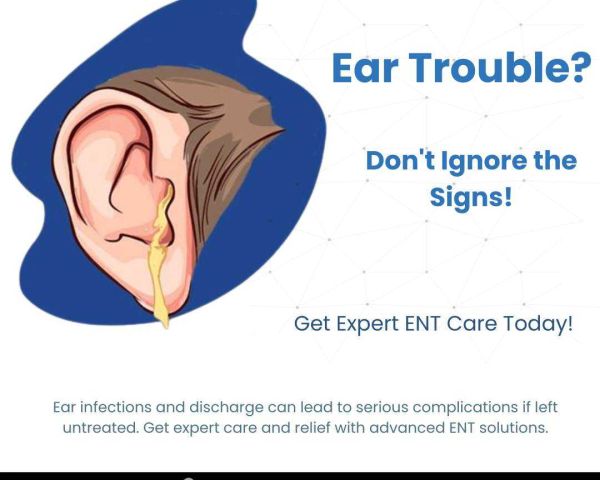 Ear Trouble?

Don't Ignore the Signs!

Get Expert ENT Care Today!

Ear infections and discharge can lead to serious complications if left untreated. Get expert care and relief with advanced ENT solutions.